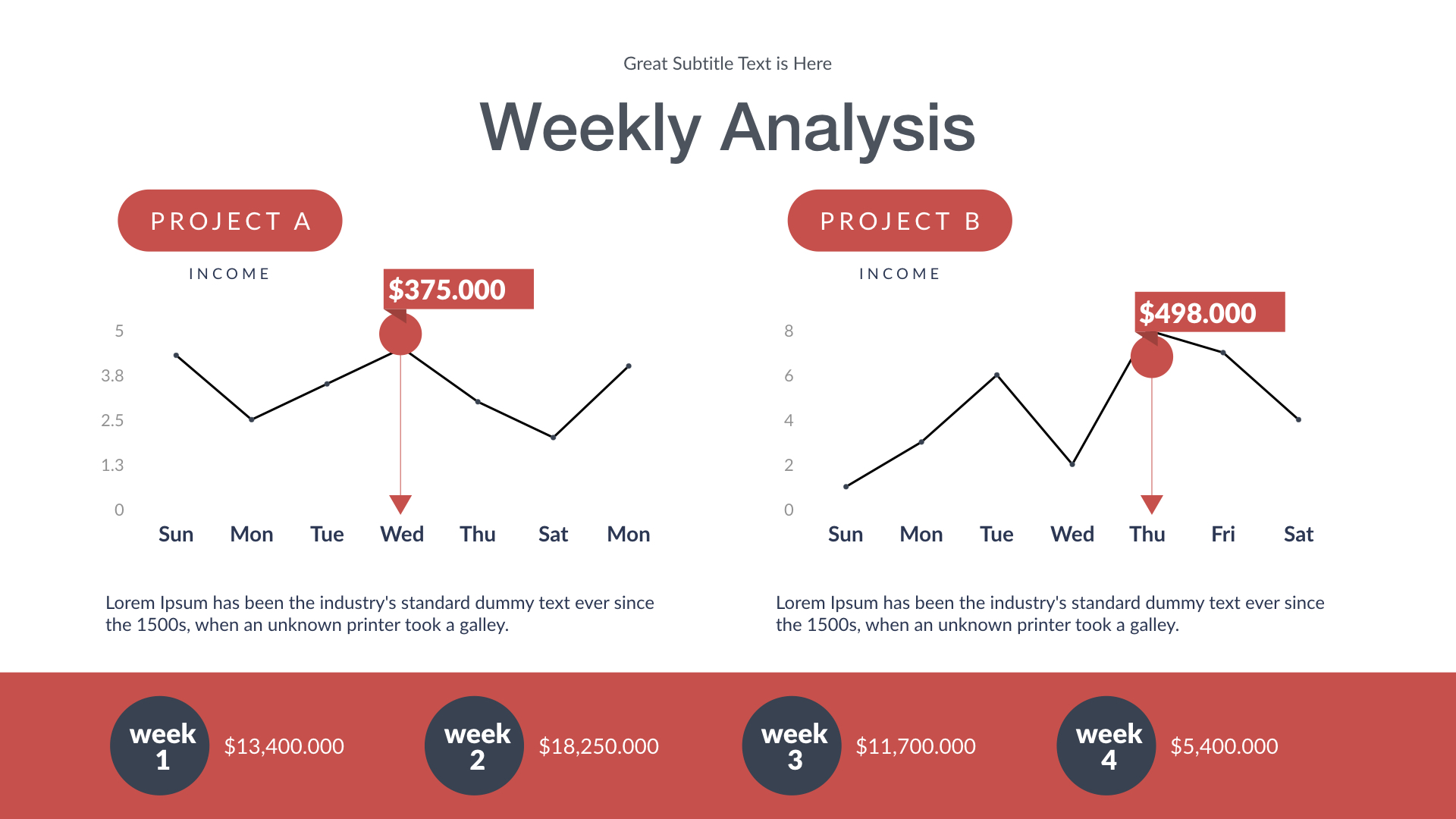 Great Subtitle Text is Here

Weekly Analysis

PROJECT A

INCOME

$375.000

5
3.8
2.5
1.3
0

Sun Mon Tue Wed Thu Sat Mon

Lorem Ipsum has been the industry's standard dummy text ever since the 1500s, when an unknown printer took a galley.

PROJECT B

INCOME

$498.000

8
6
4
2
0

Sun Mon Tue Wed Thu Fri Sat

Lorem Ipsum has been the industry's standard dummy text ever since the 1500s, when an unknown printer took a galley.

week 1 $13,400.000

week 2 $18,250.000

week 3 $11,700.000

week 4 $5,400.000